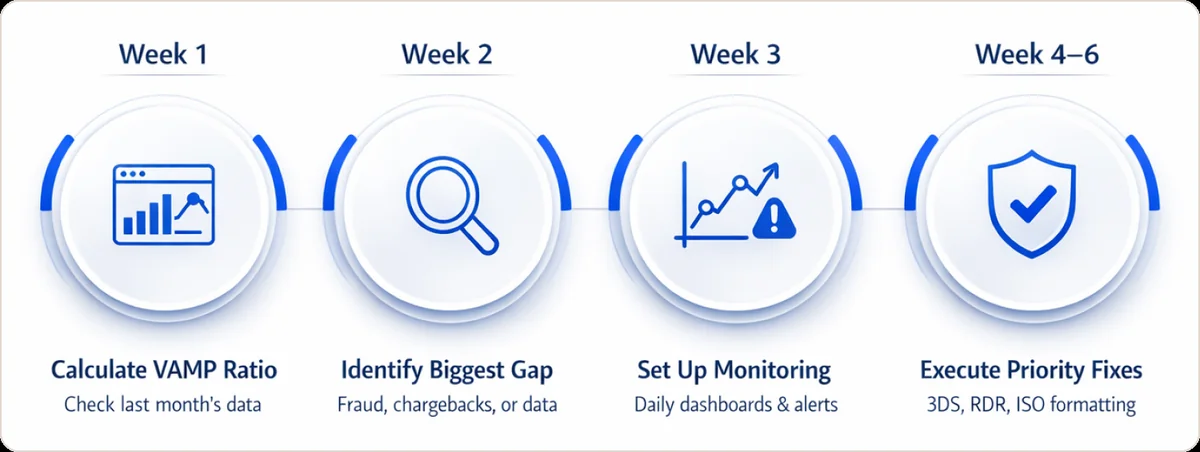 Week 1

Calculate VAMP Ratio
Check last month's data

Week 2

Identify Biggest Gap
Fraud, chargebacks, or data

Week 3

Set Up Monitoring
Daily dashboards & alerts

Week 4–6

Execute Priority Fixes
3DS, RDR, ISO formatting